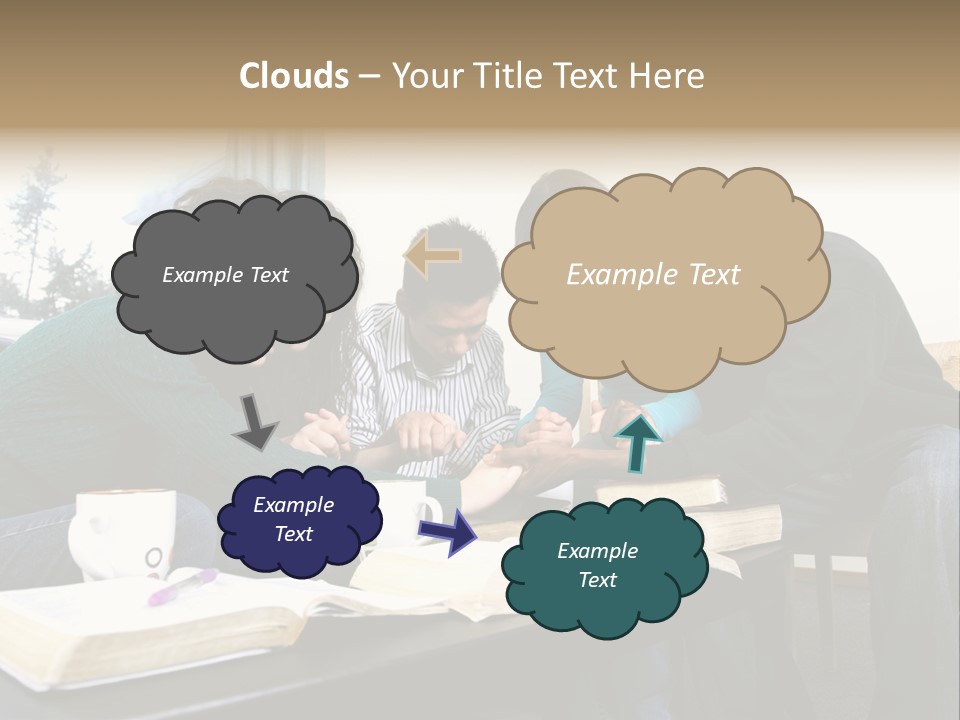 Clouds – Your Title Text Here

Example Text

Example Text

Example Text

Example Text